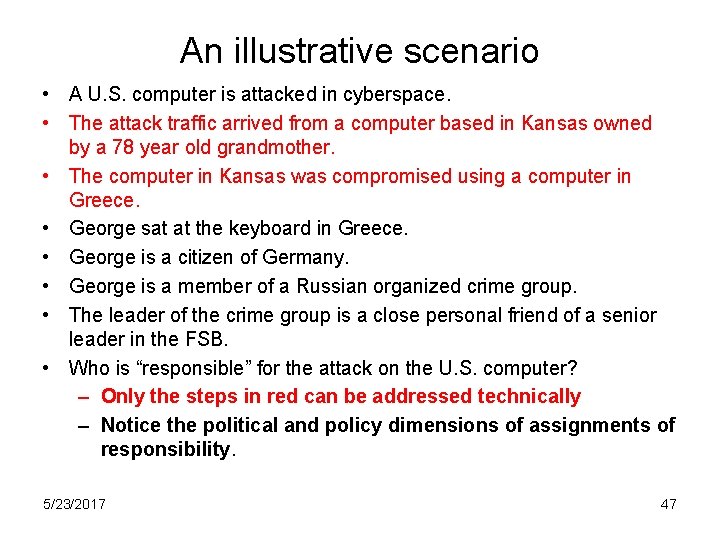 An illustrative scenario

• A U.S. computer is attacked in cyberspace.
• The attack traffic arrived from a computer based in Kansas owned by a 78 year old grandmother.
• The computer in Kansas was compromised using a computer in Greece.
• George sat at the keyboard in Greece.
• George is a citizen of Germany.
• George is a member of a Russian organized crime group.
• The leader of the crime group is a close personal friend of a senior leader in the FSB.
• Who is “responsible” for the attack on the U.S. computer?
– Only the steps in red can be addressed technically
– Notice the political and policy dimensions of assignments of responsibility.

5/23/2017

47